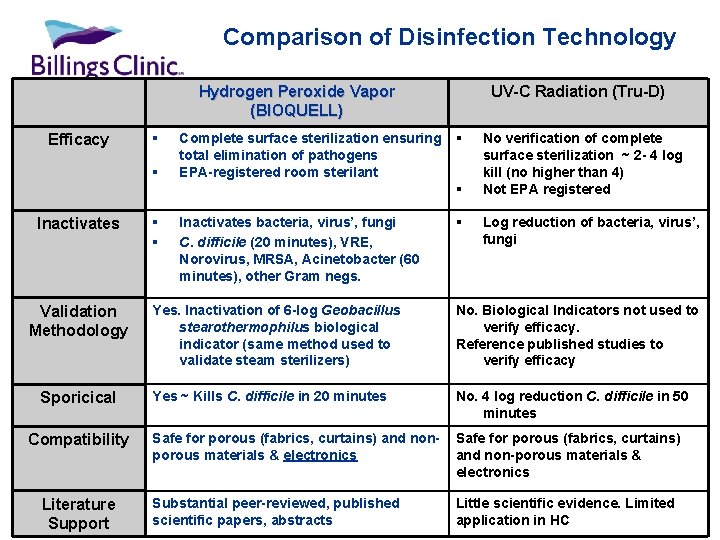 Billings Clinic

Comparison of Disinfection Technology

| | Hydrogen Peroxide Vapor (BIOQUELL) | UV-C Radiation (Tru-D) |
|---|---|---|
| Efficacy | ▪ Complete surface sterilization ensuring total elimination of pathogens ▪ EPA-registered room sterilant | ▪ No verification of complete surface sterilization ~ 2- 4 log kill (no higher than 4) ▪ Not EPA registered |
| Inactivates | ▪ Inactivates bacteria, virus', fungi ▪ C. difficile (20 minutes), VRE, Norovirus, MRSA, Acinetobacter (60 minutes), other Gram negs. | ▪ Log reduction of bacteria, virus', fungi |
| Validation Methodology | Yes. Inactivation of 6-log Geobacillus stearothermophilus biological indicator (same method used to validate steam sterilizers) | No. Biological Indicators not used to verify efficacy. Reference published studies to verify efficacy |
| Sporicical | Yes ~ Kills C. difficile in 20 minutes | No. 4 log reduction C. difficile in 50 minutes |
| Compatibility | Safe for porous (fabrics, curtains) and non-porous materials & electronics | Safe for porous (fabrics, curtains) and non-porous materials & electronics |
| Literature Support | Substantial peer-reviewed, published scientific papers, abstracts | Little scientific evidence. Limited application in HC |